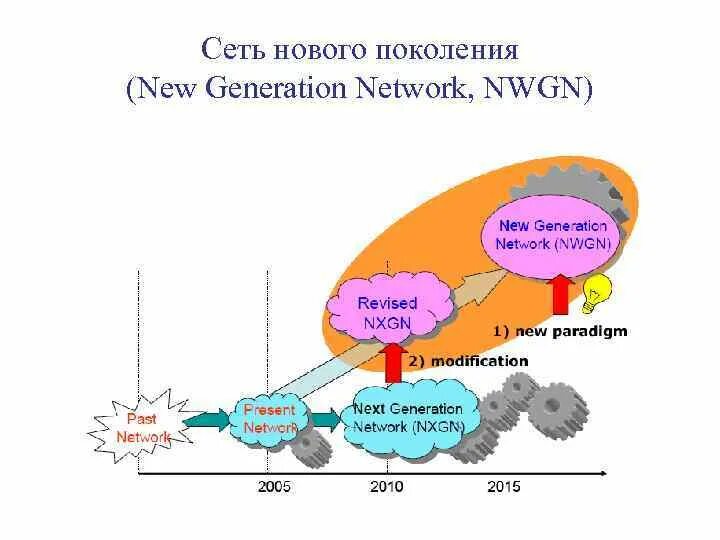 Сеть нового поколения
(New Generation Network, NWGN)

New Generation Network (NWGN)

Revised NXGN

1) new paradigm

2) modification

Past Network

Present Network

Next Generation Network (NXGN)

2005

2010

2015